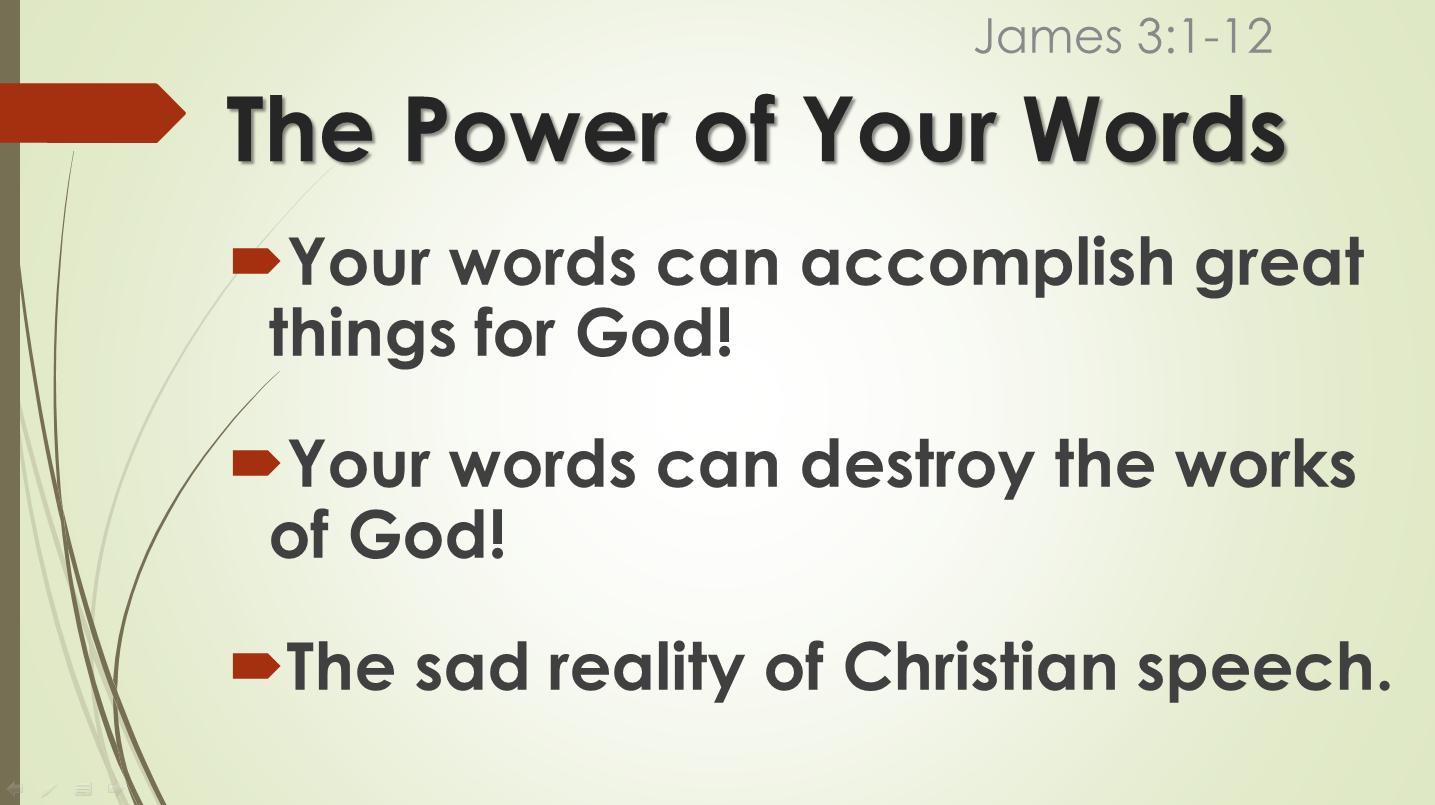 James 3:1-12

The Power of Your Words

Your words can accomplish great things for God!

Your words can destroy the works of God!

The sad reality of Christian speech.